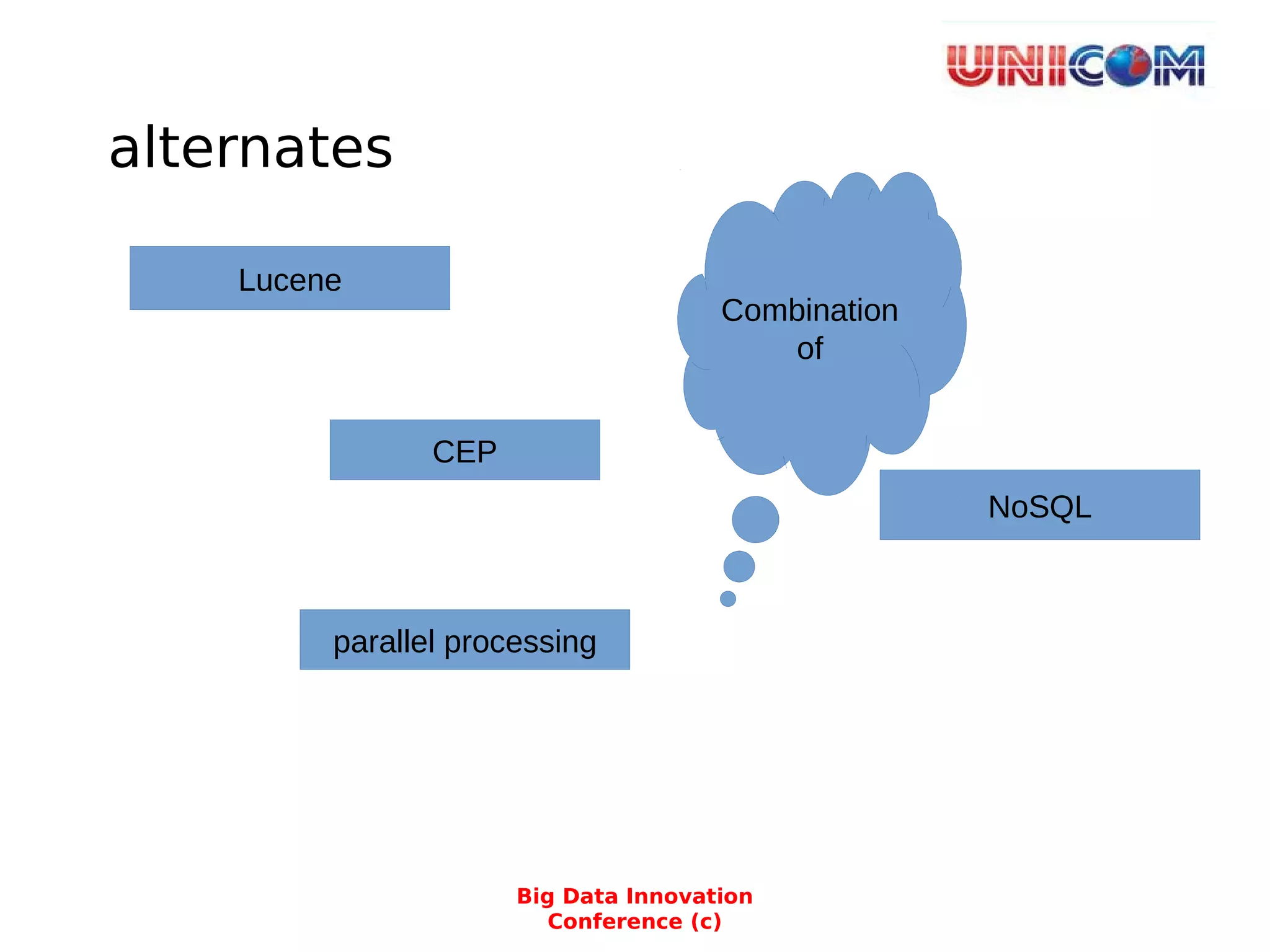 UNICOM

alternates

Lucene

Combination of

CEP

NoSQL

parallel processing

Big Data Innovation Conference (c)